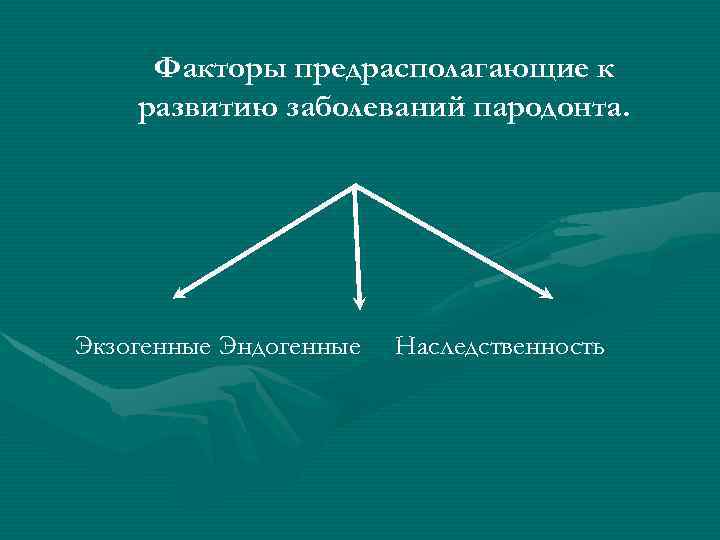 Факторы предрасполагающие к развитию заболеваний пародонта.

Экзогенные Эндогенные Наследственность